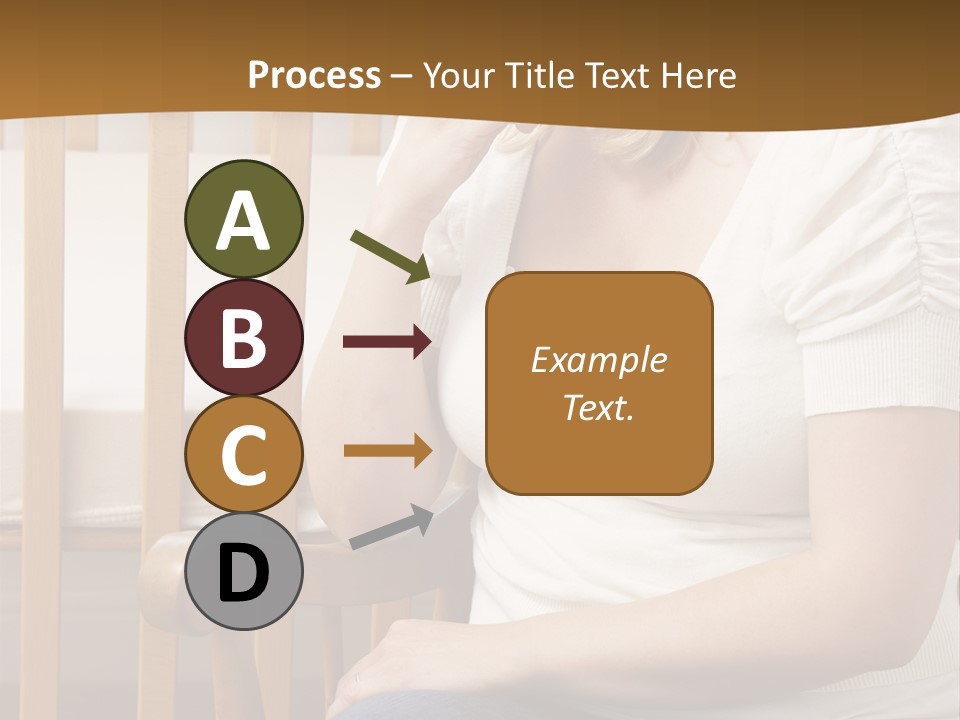 Process – Your Title Text Here

A

B

C

D

Example Text.